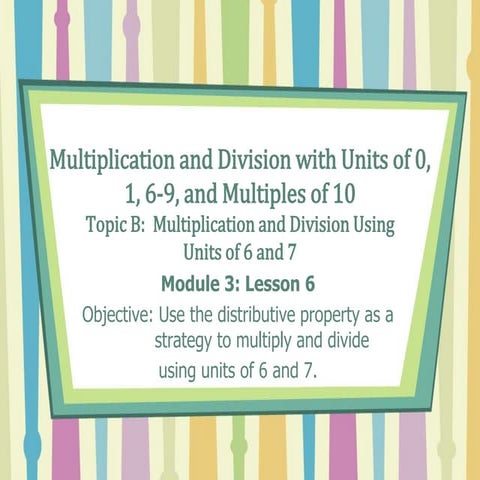 Multiplication and Division with Units of 0, 1, 6-9, and Multiples of 10

Topic B: Multiplication and Division Using Units of 6 and 7

Module 3: Lesson 6

Objective: Use the distributive property as a strategy to multiply and divide using units of 6 and 7.